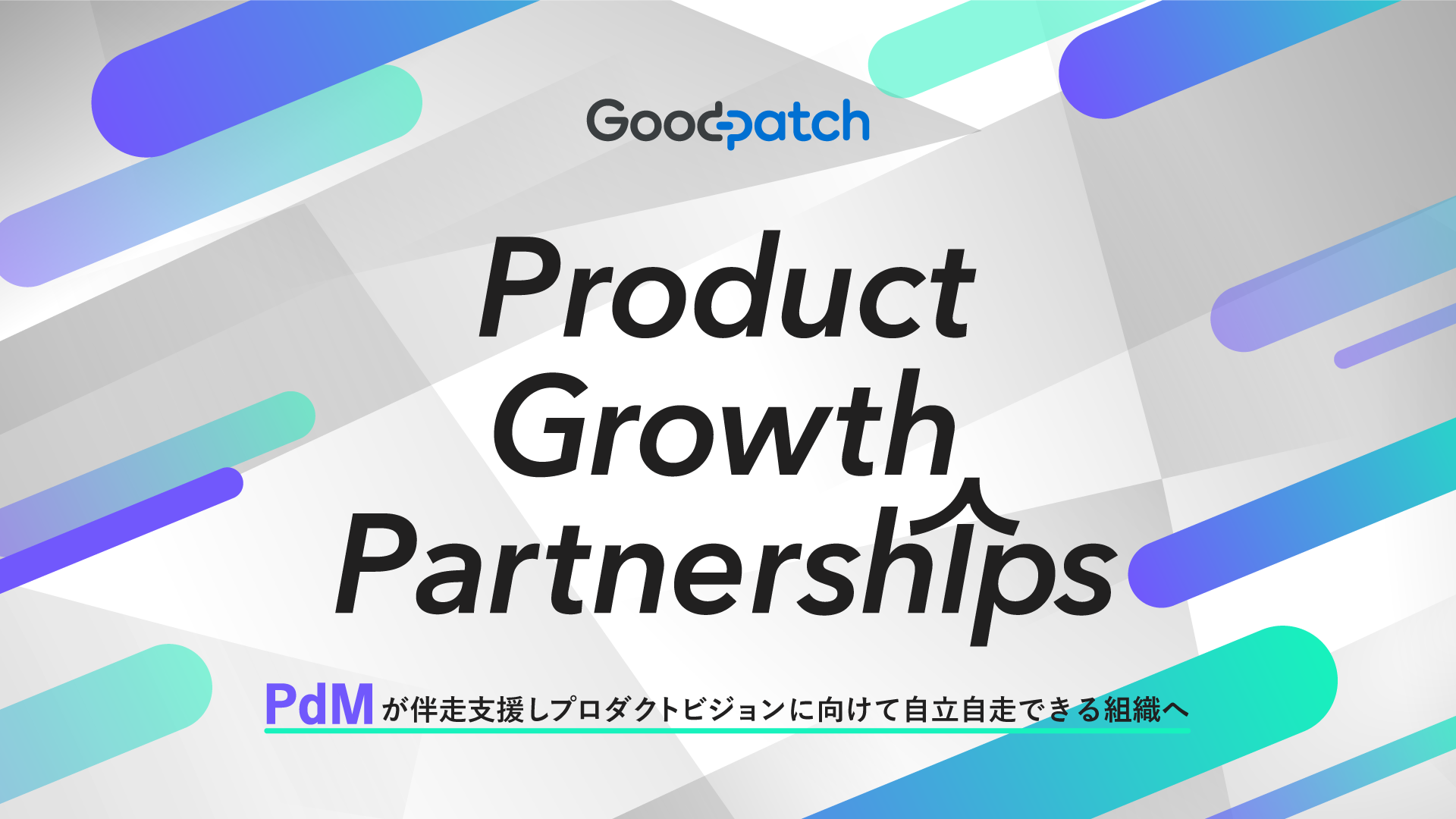 Goodpatch

Product Growth Partnerships

PdMが伴走支援しプロダクトビジョンに向けて自立自走できる組織へ